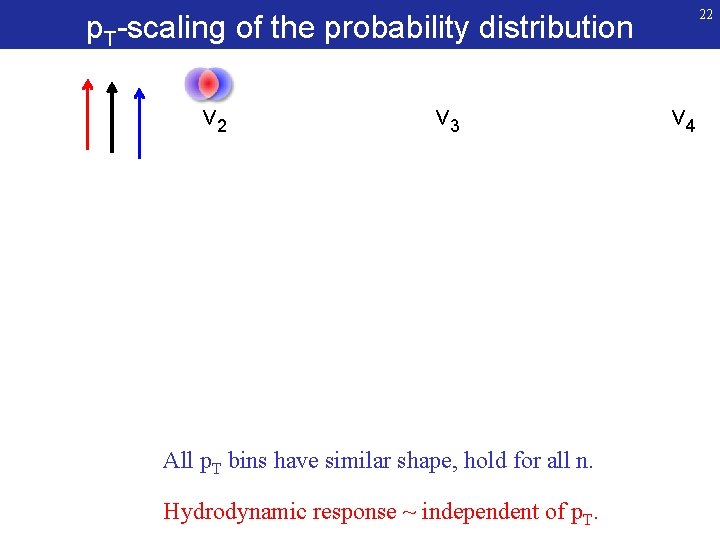 $p_T$-scaling of the probability distribution

22

$v_2$ $v_3$ $v_4$

All $p_T$ bins have similar shape, hold for all n.

Hydrodynamic response ~ independent of $p_T$.